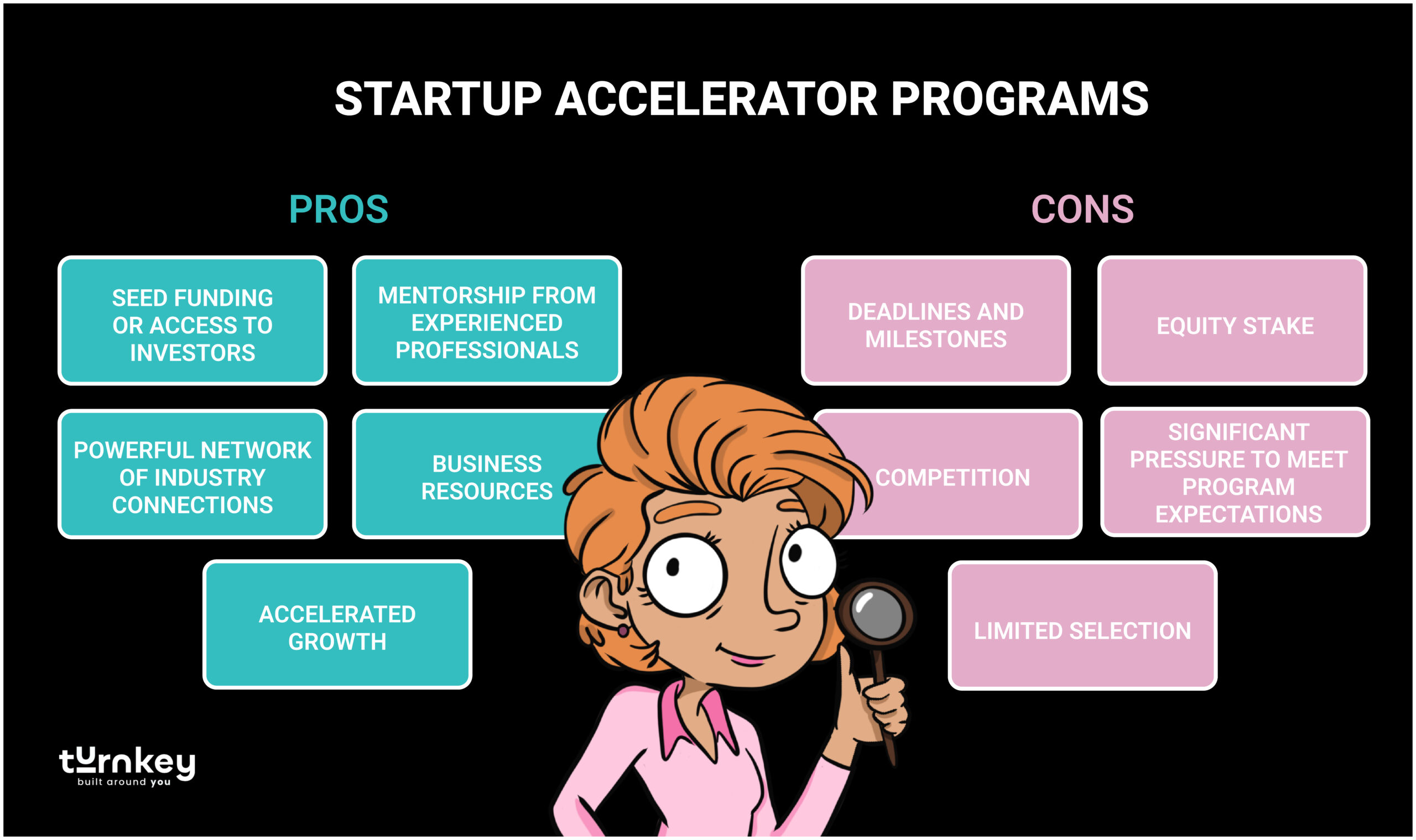 STARTUP ACCELERATOR PROGRAMS

PROS

SEED FUNDING OR ACCESS TO INVESTORS

MENTORSHIP FROM EXPERIENCED PROFESSIONALS

POWERFUL NETWORK OF INDUSTRY CONNECTIONS

BUSINESS RESOURCES

ACCELERATED GROWTH

CONS

DEADLINES AND MILESTONES

EQUITY STAKE

COMPETITION

SIGNIFICANT PRESSURE TO MEET PROGRAM EXPECTATIONS

LIMITED SELECTION

turnkey
built around you